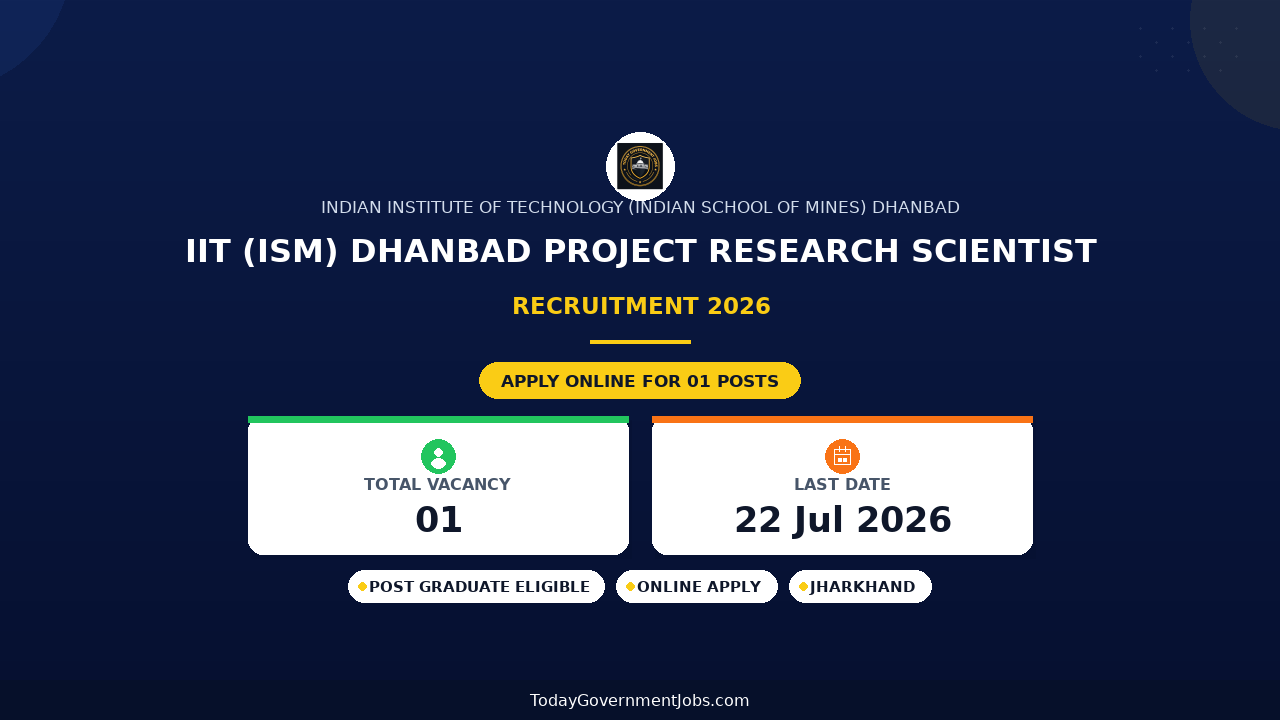 INDIAN INSTITUTE OF TECHNOLOGY (INDIAN SCHOOL OF MINES) DHANBAD

IIT (ISM) DHANBAD PROJECT RESEARCH SCIENTIST

RECRUITMENT 2026

APPLY ONLINE FOR 01 POSTS

TOTAL VACANCY
01

LAST DATE
22 Jul 2026

POST GRADUATE ELIGIBLE
ONLINE APPLY
JHARKHAND

TodayGovernmentJobs.com